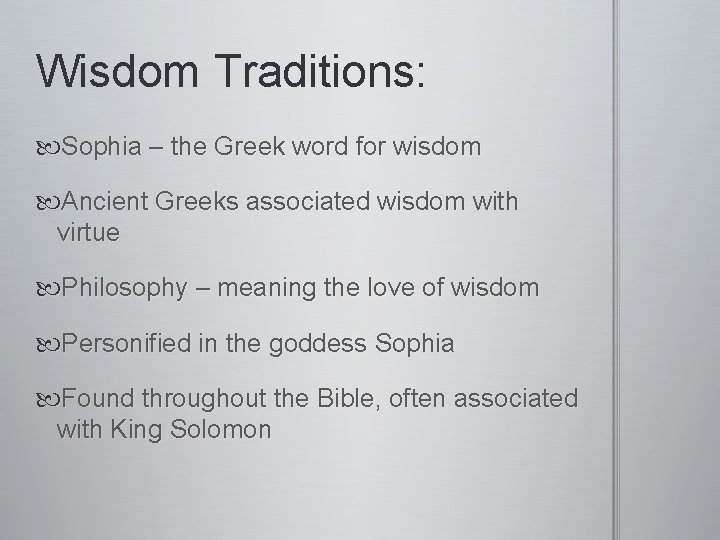 Wisdom Traditions:

Sophia – the Greek word for wisdom

Ancient Greeks associated wisdom with virtue

Philosophy – meaning the love of wisdom

Personified in the goddess Sophia

Found throughout the Bible, often associated with King Solomon